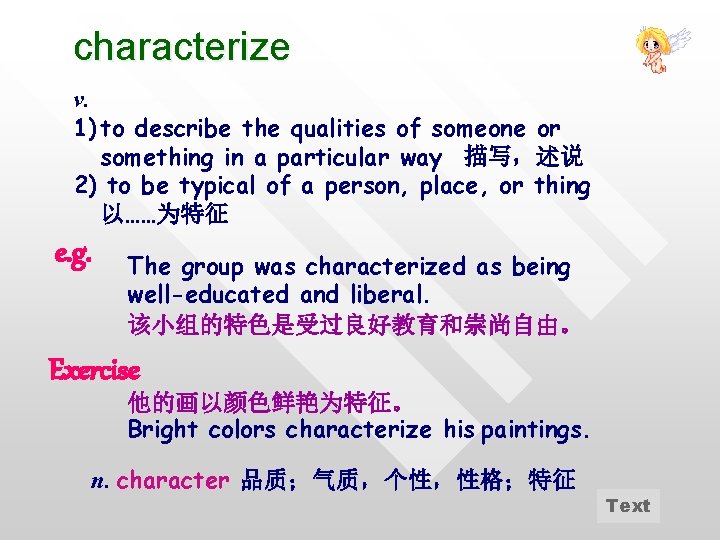 characterize

v.

1) to describe the qualities of someone or something in a particular way 描写，述说

2) to be typical of a person, place, or thing 以……为特征

e.g. The group was characterized as being well-educated and liberal.
该小组的特色是受过良好教育和崇尚自由。

Exercise
他的画以颜色鲜艳为特征。
Bright colors characterize his paintings.

n. character 品质；气质，个性，性格；特征

Text